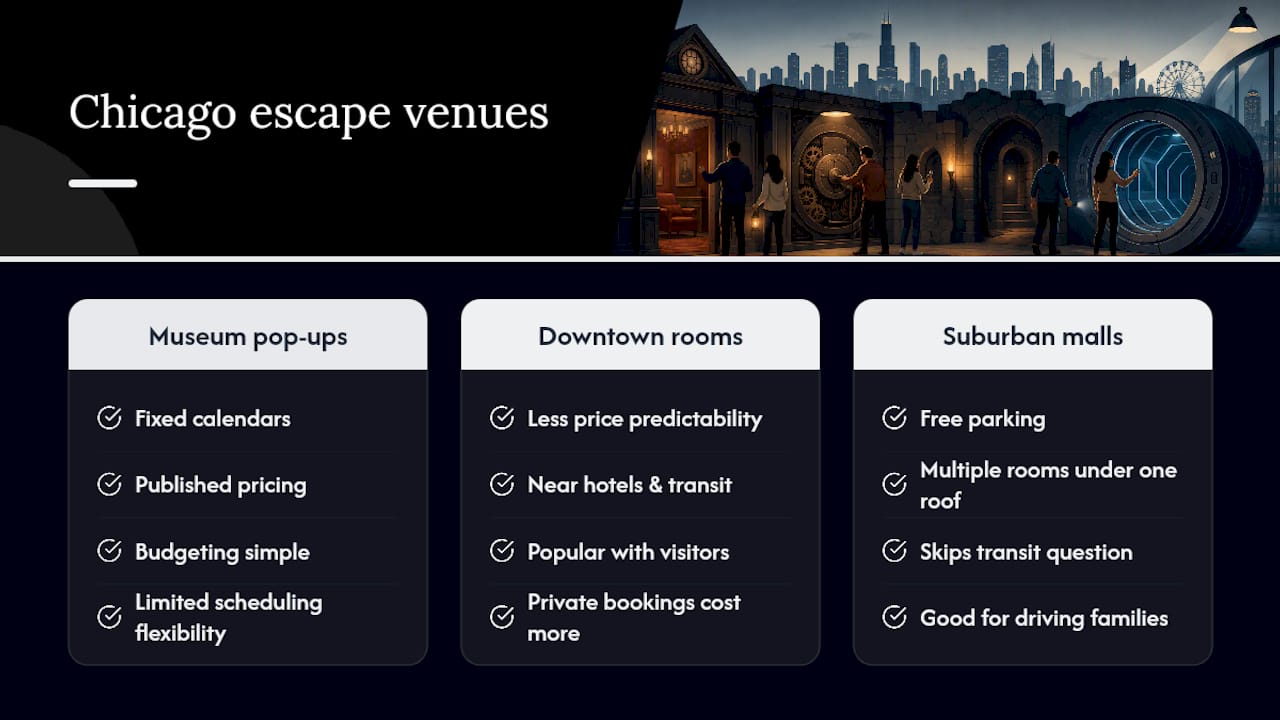 Chicago escape venues

Museum pop-ups

Fixed calendars

Published pricing

Budgeting simple

Limited scheduling flexibility

Downtown rooms

Less price predictability

Near hotels & transit

Popular with visitors

Private bookings cost more

Suburban malls

Free parking

Multiple rooms under one roof

Skips transit question

Good for driving families